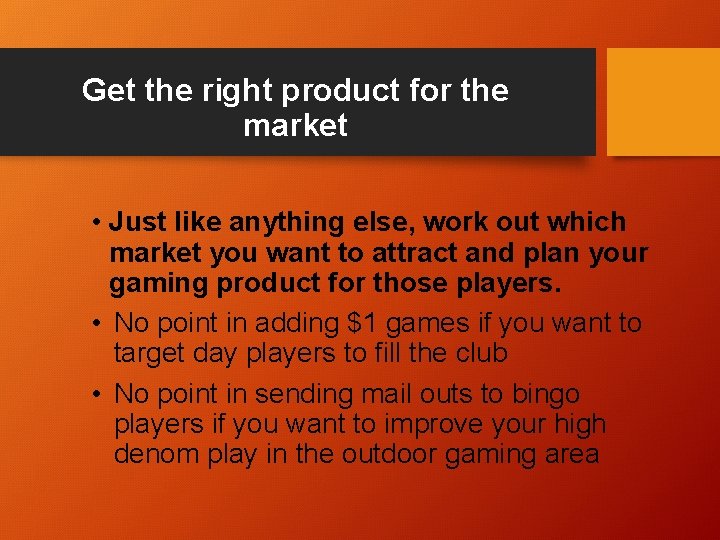 Get the right product for the market

• Just like anything else, work out which market you want to attract and plan your gaming product for those players.

• No point in adding \$1 games if you want to target day players to fill the club

• No point in sending mail outs to bingo players if you want to improve your high denom play in the outdoor gaming area